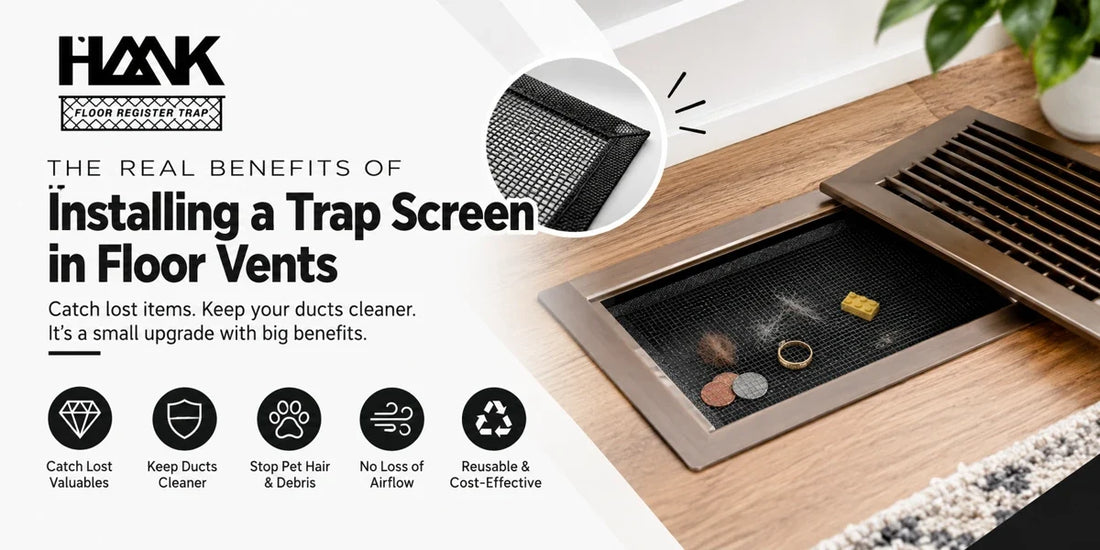 HAAK
FLOOR REGISTER TRAP

THE REAL BENEFITS OF
Installing a Trap Screen in Floor Vents

Catch lost items. Keep your ducts cleaner. It's a small upgrade with big benefits.

Catch Lost Valuables

Keep Ducts Cleaner

Stop Pet Hair & Debris

No Loss of Airflow

Reusable & Cost-Effective